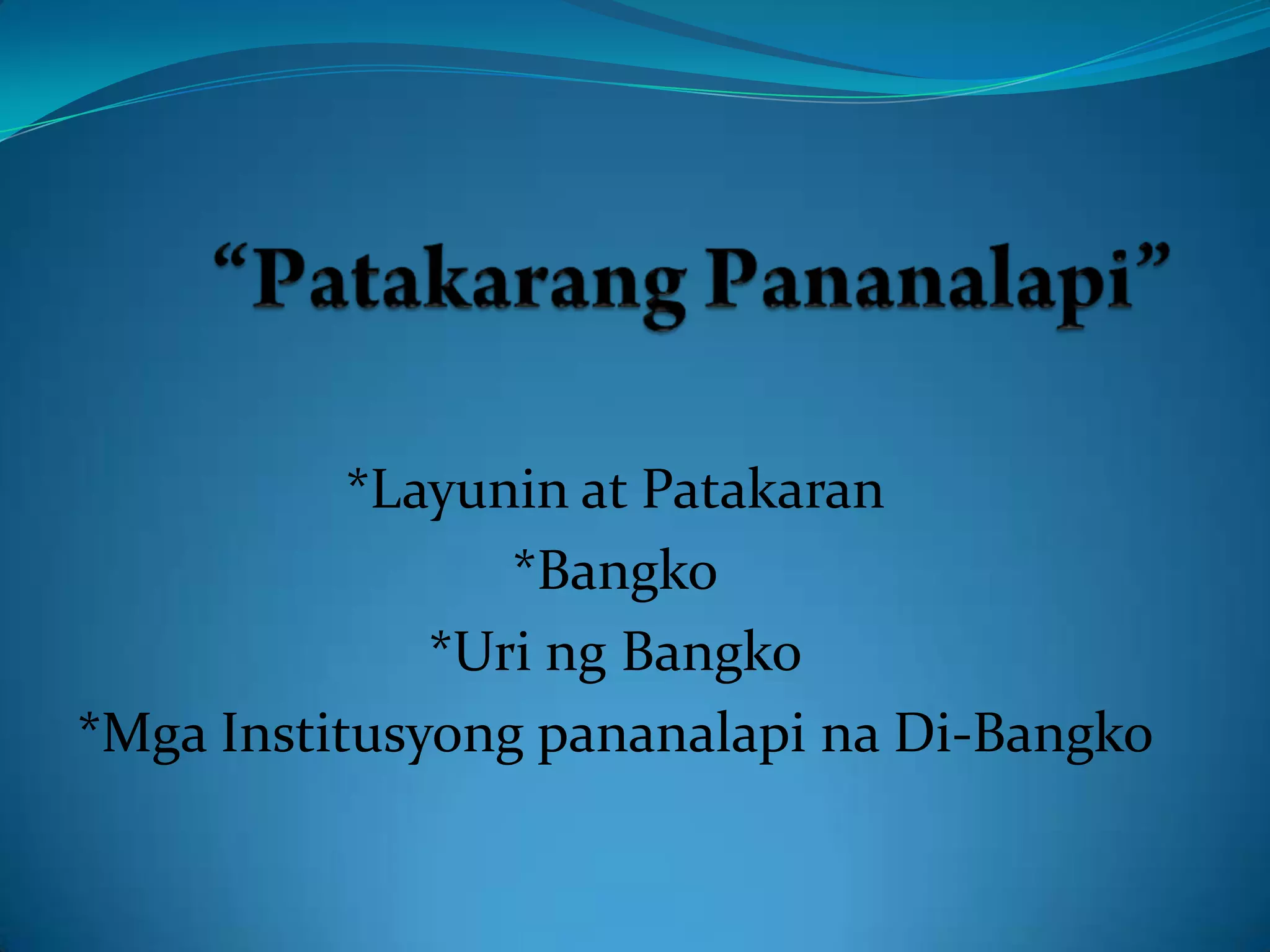 “Patakarang Pananalapi”

*Layunin at Patakaran
*Bangko
*Uri ng Bangko
*Mga Institusyong pananalapi na Di-Bangko